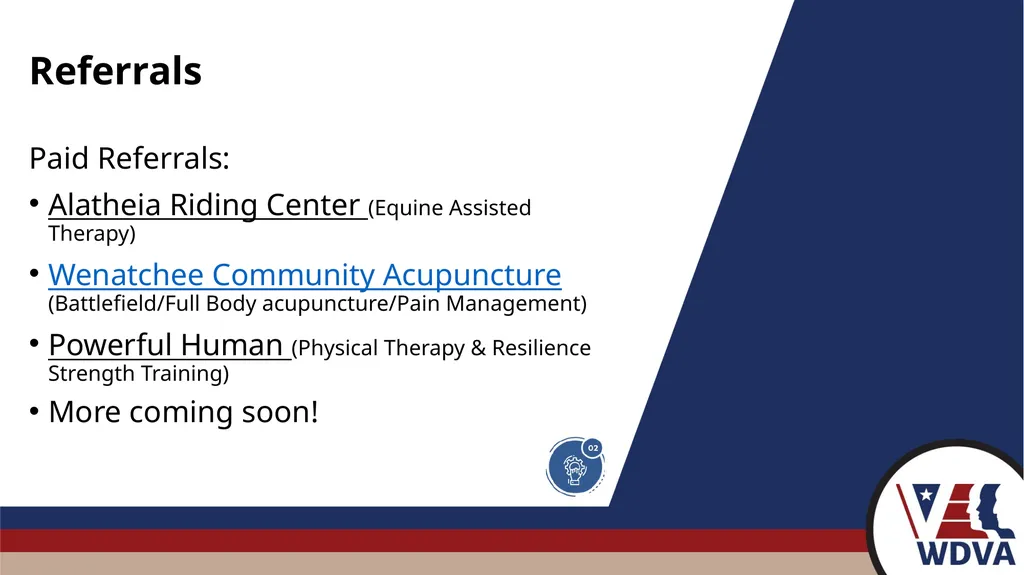 Referrals

Paid Referrals:

• Alatheia Riding Center (Equine Assisted Therapy)

• Wenatchee Community Acupuncture (Battlefield/Full Body acupuncture/Pain Management)

• Powerful Human (Physical Therapy & Resilience Strength Training)

• More coming soon!

02

WDVA